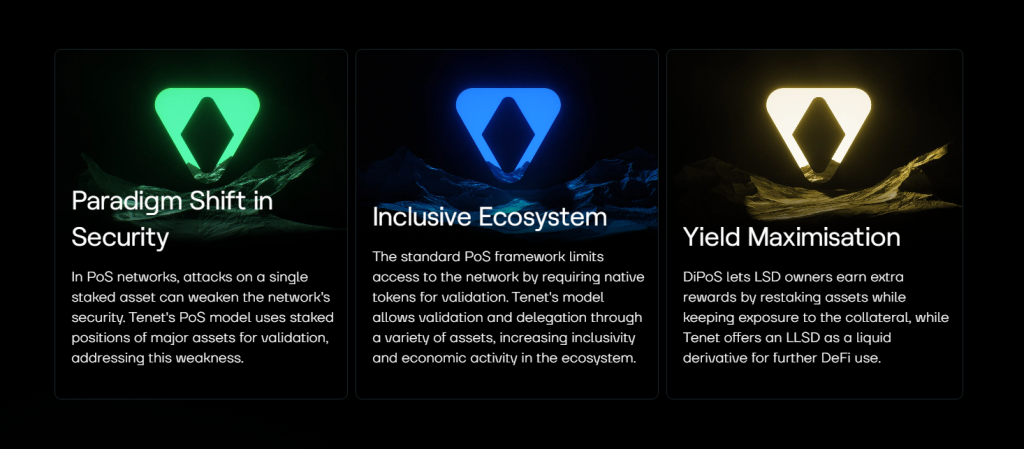 Paradigm Shift in Security

In PoS networks, attacks on a single staked asset can weaken the network's security. Tenet's PoS model uses staked positions of major assets for validation, addressing this weakness.

Inclusive Ecosystem

The standard PoS framework limits access to the network by requiring native tokens for validation. Tenet's model allows validation and delegation through a variety of assets, increasing inclusivity and economic activity in the ecosystem.

Yield Maximisation

DiPoS lets LSD owners earn extra rewards by restaking assets while keeping exposure to the collateral, while Tenet offers an LLSD as a liquid derivative for further DeFi use.